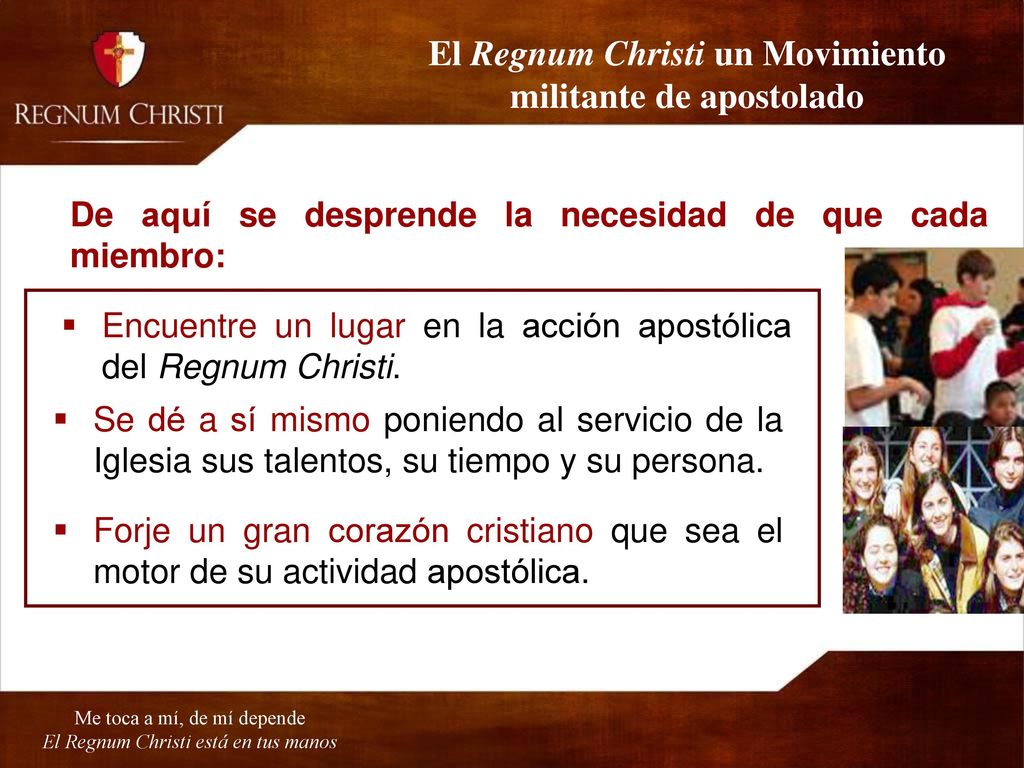 REGNUM CHRISTI

El Regnum Christi un Movimiento militante de apostolado

De aquí se desprende la necesidad de que cada miembro:

▪ Encuentre un lugar en la acción apostólica del Regnum Christi.

▪ Se dé a sí mismo poniendo al servicio de la Iglesia sus talentos, su tiempo y su persona.

▪ Forje un gran corazón cristiano que sea el motor de su actividad apostólica.

Me toca a mí, de mí depende
El Regnum Christi está en tus manos